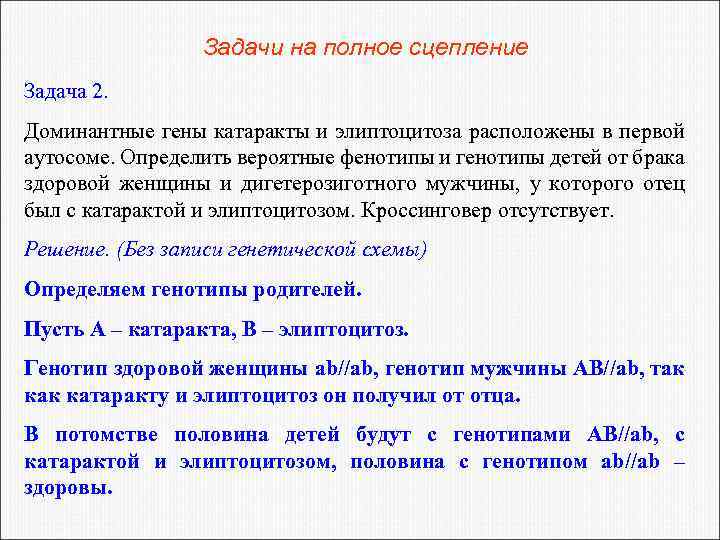 Задачи на полное сцепление

Задача 2.

Доминантные гены катаракты и элиптоцитоза расположены в первой аутосоме. Определить вероятные фенотипы и генотипы детей от брака здоровой женщины и дигетерозиготного мужчины, у которого отец был с катарактой и элиптоцитозом. Кроссинговер отсутствует.

Решение. (Без записи генетической схемы)

Определяем генотипы родителей.

Пусть А – катаракта, В – элиптоцитоз.

Генотип здоровой женщины ab//ab, генотип мужчины AB//ab, так как катаракту и элиптоцитоз он получил от отца.

В потомстве половина детей будут с генотипами AB//ab, с катарактой и элиптоцитозом, половина с генотипом ab//ab – здоровы.